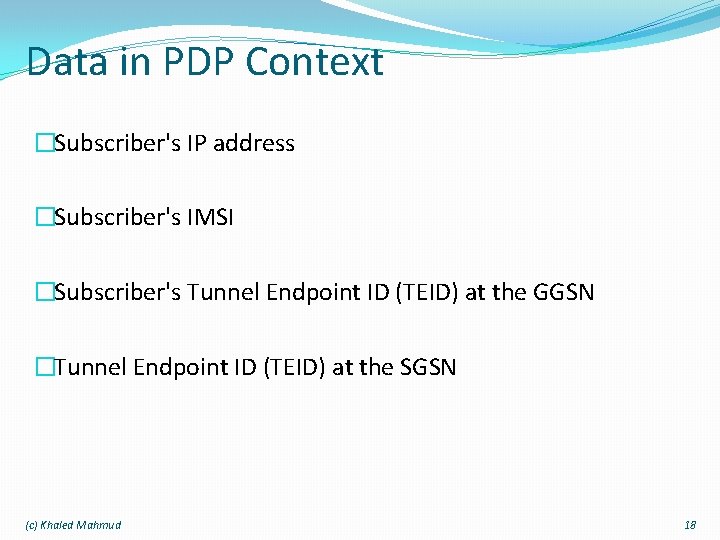 Data in PDP Context

Subscriber's IP address

Subscriber's IMSI

Subscriber's Tunnel Endpoint ID (TEID) at the GGSN

Tunnel Endpoint ID (TEID) at the SGSN

(c) Khaled Mahmud

18